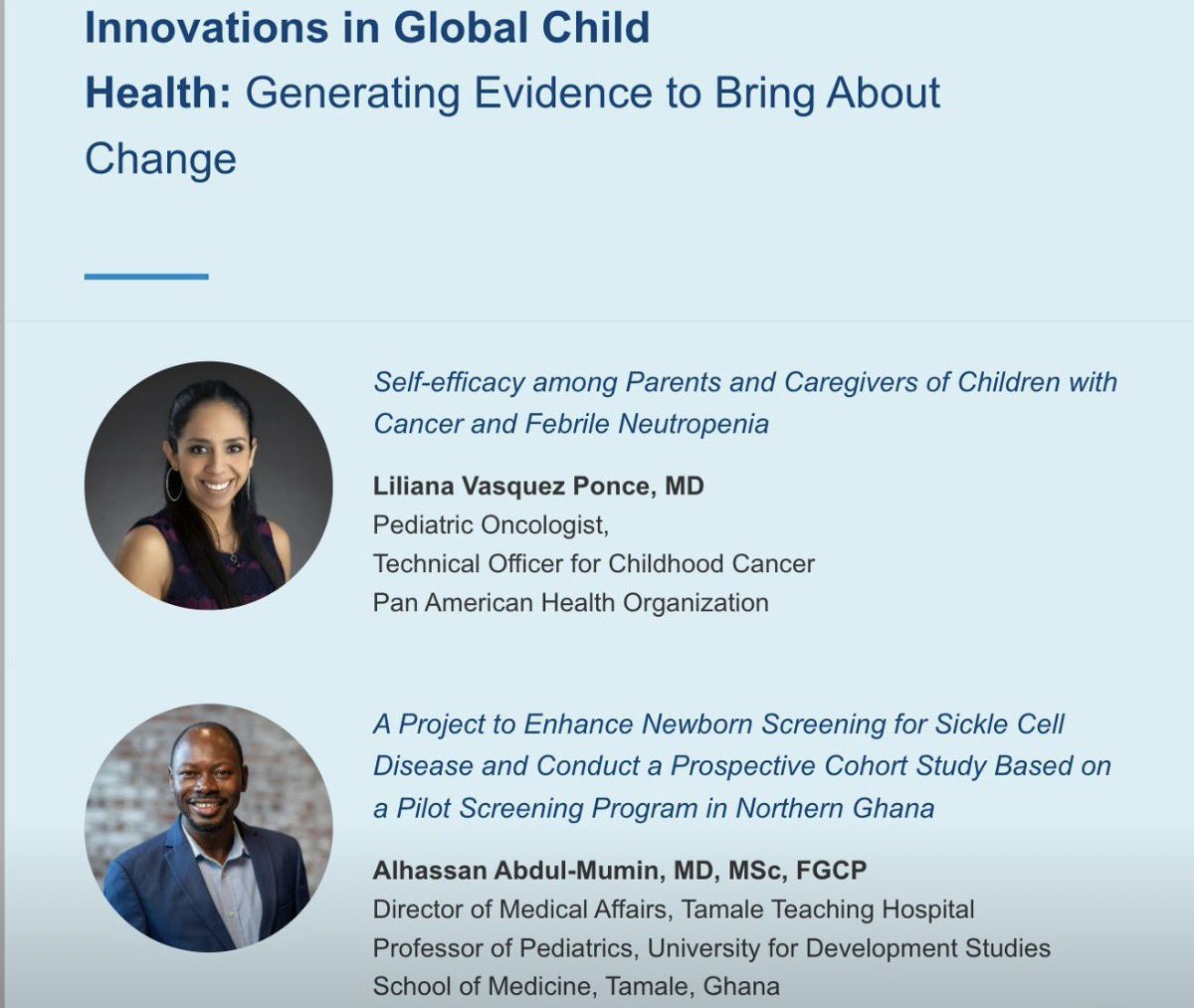 Innovations in Global Child Health: Generating Evidence to Bring About Change

Self-efficacy among Parents and Caregivers of Children with Cancer and Febrile Neutropenia

Liliana Vasquez Ponce, MD
Pediatric Oncologist,
Technical Officer for Childhood Cancer
Pan American Health Organization

A Project to Enhance Newborn Screening for Sickle Cell Disease and Conduct a Prospective Cohort Study Based on a Pilot Screening Program in Northern Ghana

Alhassan Abdul-Mumin, MD, MSc, FGCP
Director of Medical Affairs, Tamale Teaching Hospital
Professor of Pediatrics, University for Development Studies
School of Medicine, Tamale, Ghana